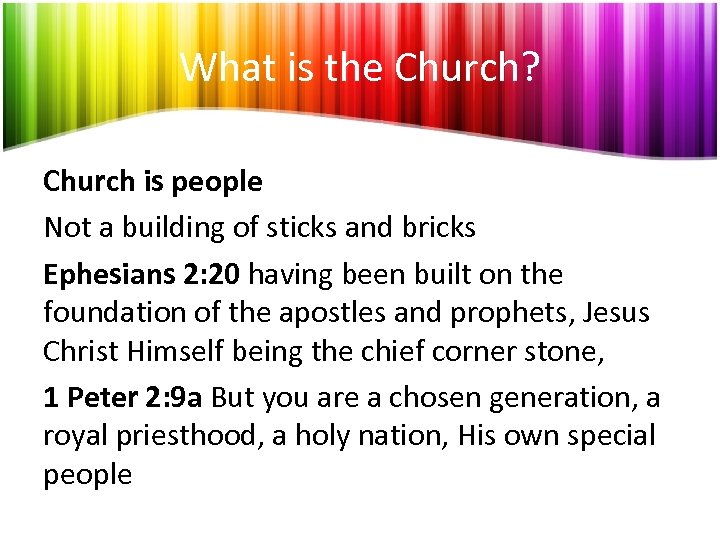 What is the Church?

Church is people

Not a building of sticks and bricks

Ephesians 2:20 having been built on the foundation of the apostles and prophets, Jesus Christ Himself being the chief corner stone,

1 Peter 2:9a But you are a chosen generation, a royal priesthood, a holy nation, His own special people